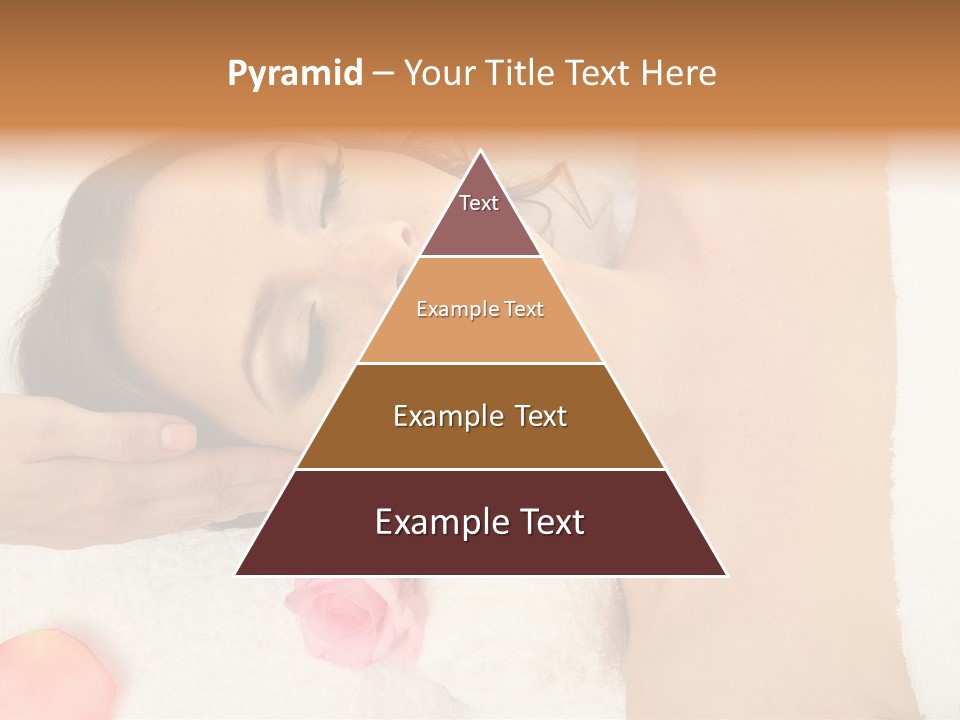 Pyramid – Your Title Text Here

Text

Example Text

Example Text

Example Text